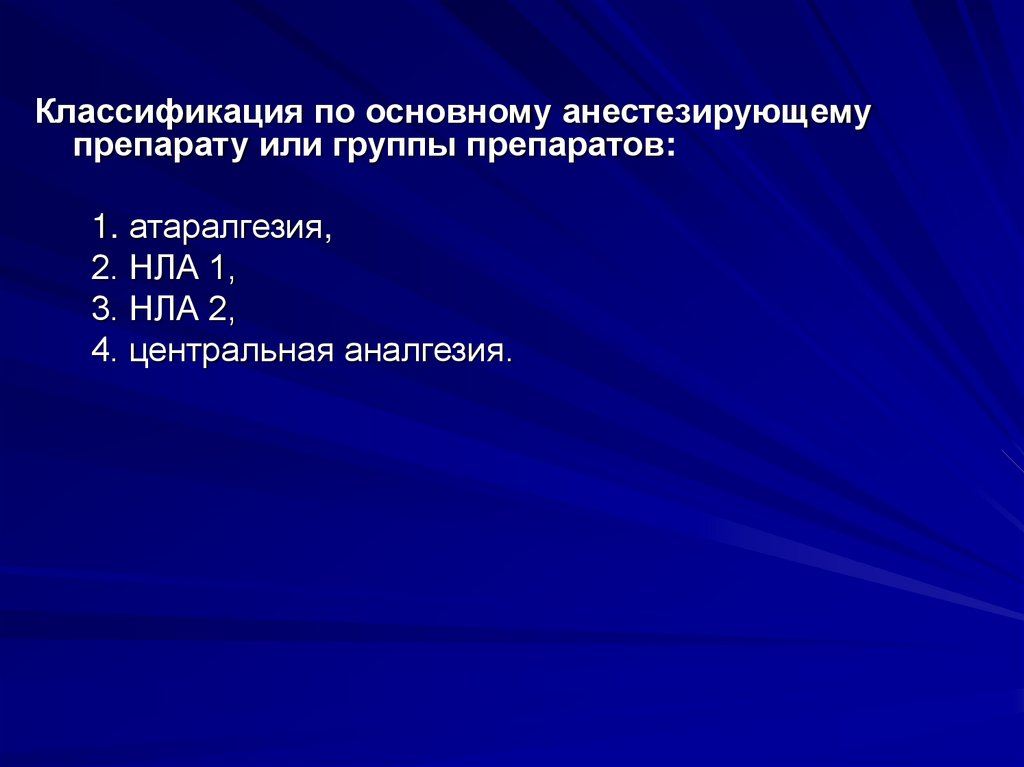 Классификация по основному анестезирующему препарату или группы препаратов:

1. атаралгезия,
2. НЛА 1,
3. НЛА 2,
4. центральная аналгезия.